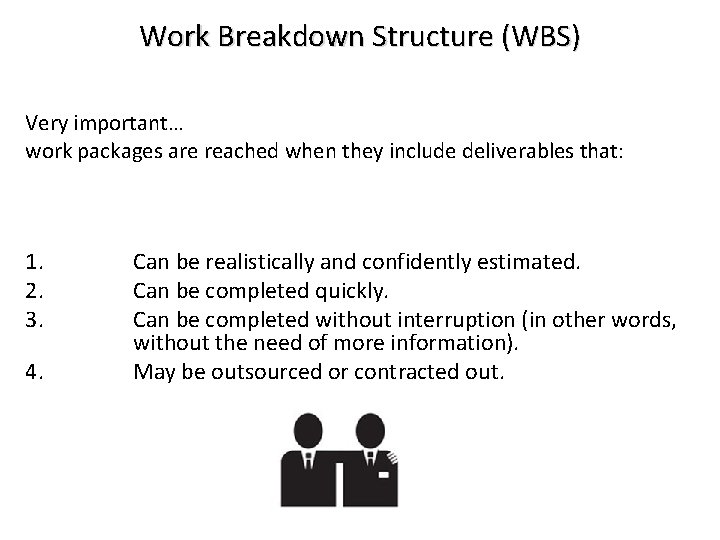 Work Breakdown Structure (WBS)

Very important…
work packages are reached when they include deliverables that:

1. Can be realistically and confidently estimated.
2. Can be completed quickly.
3. Can be completed without interruption (in other words, without the need of more information).
4. May be outsourced or contracted out.